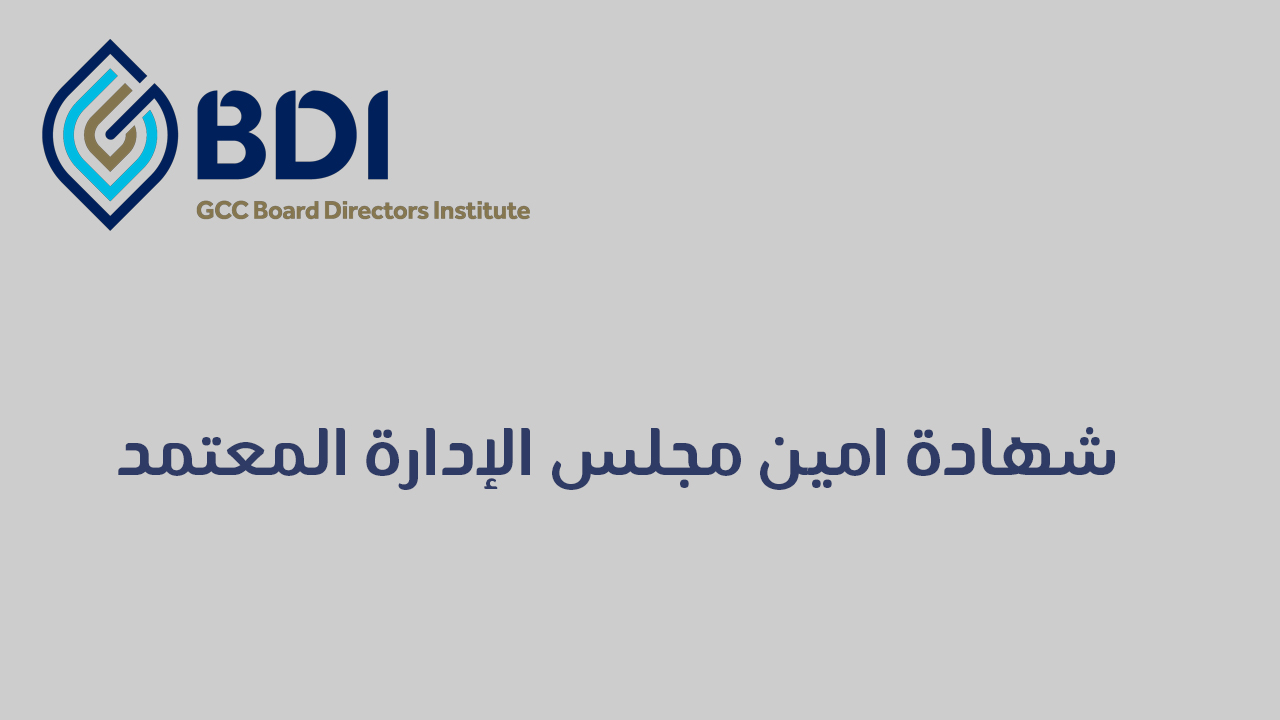 BDI
GCC Board Directors Institute

شهادة امين مجلس الإدارة المعتمد